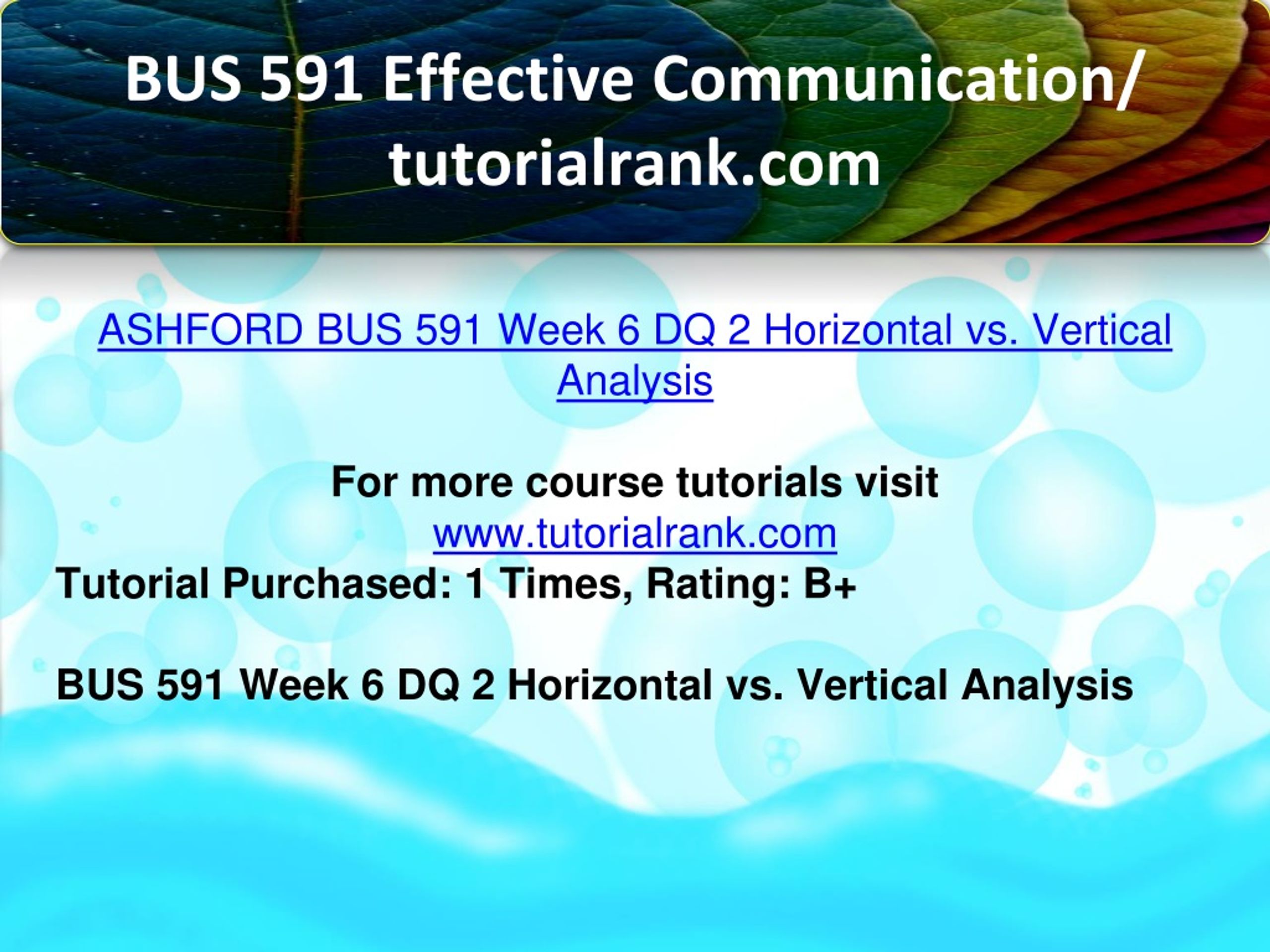 BUS 591 Effective Communication/ tutorialrank.com

ASHFORD BUS 591 Week 6 DQ 2 Horizontal vs. Vertical Analysis

For more course tutorials visit
www.tutorialrank.com
Tutorial Purchased: 1 Times, Rating: B+

BUS 591 Week 6 DQ 2 Horizontal vs. Vertical Analysis